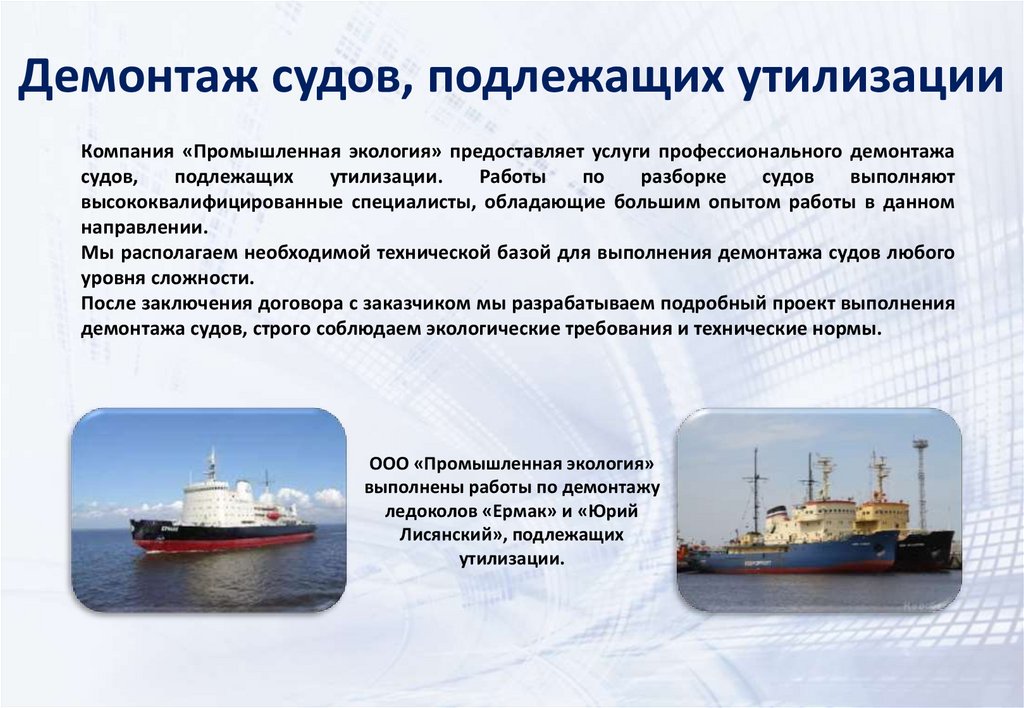 Демонтаж судов, подлежащих утилизации

Компания «Промышленная экология» предоставляет услуги профессионального демонтажа судов, подлежащих утилизации. Работы по разборке судов выполняют высококвалифицированные специалисты, обладающие большим опытом работы в данном направлении.
Мы располагаем необходимой технической базой для выполнения демонтажа судов любого уровня сложности.
После заключения договора с заказчиком мы разрабатываем подробный проект выполнения демонтажа судов, строго соблюдаем экологические требования и технические нормы.

ООО «Промышленная экология» выполнены работы по демонтажу ледоколов «Ермак» и «Юрий Лисянский», подлежащих утилизации.